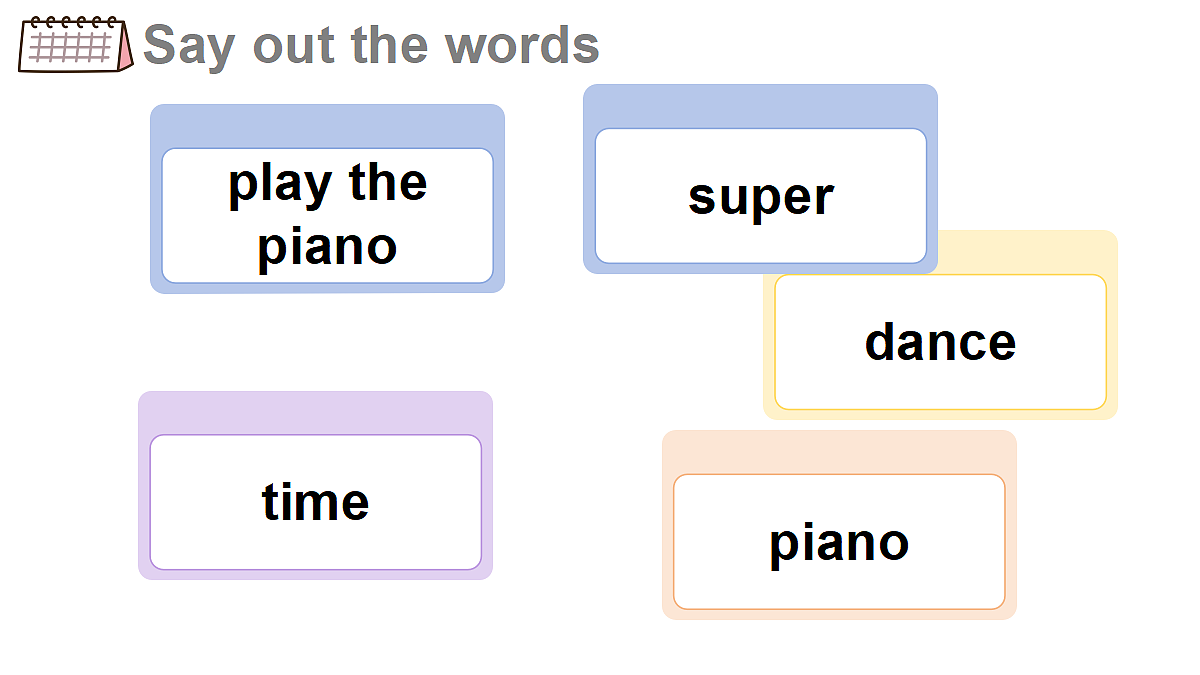 Say out the words

play the piano

super

dance

time

piano